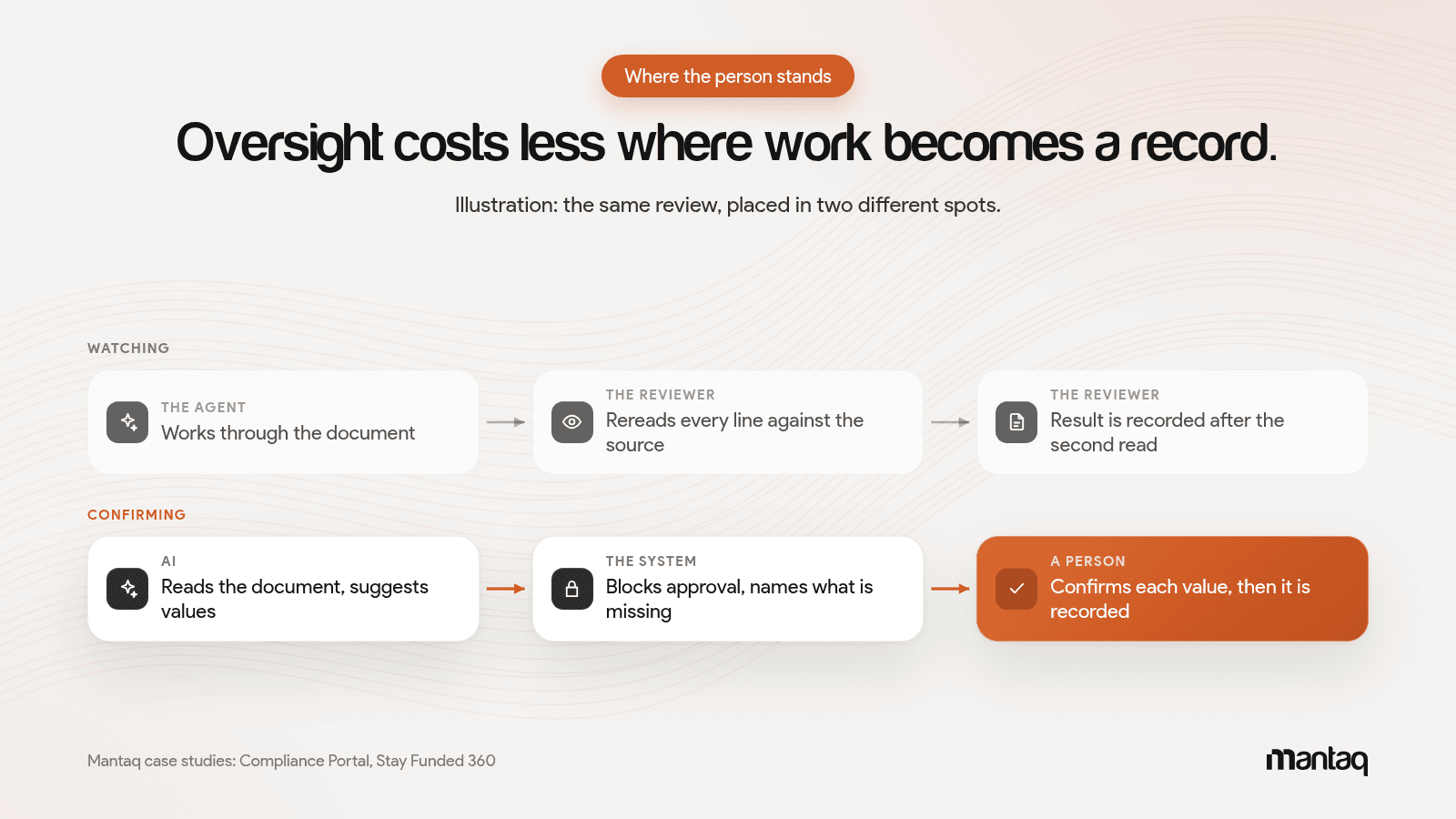 Where the person stands

Oversight costs less where work becomes a record.

Illustration: the same review, placed in two different spots.

WATCHING

THE AGENT
Works through the document

THE REVIEWER
Rereads every line against the source

THE REVIEWER
Result is recorded after the second read

CONFIRMING

AI
Reads the document, suggests values

THE SYSTEM
Blocks approval, names what is missing

A PERSON
Confirms each value, then it is recorded

Mantaq case studies: Compliance Portal, Stay Funded 360

mantaq